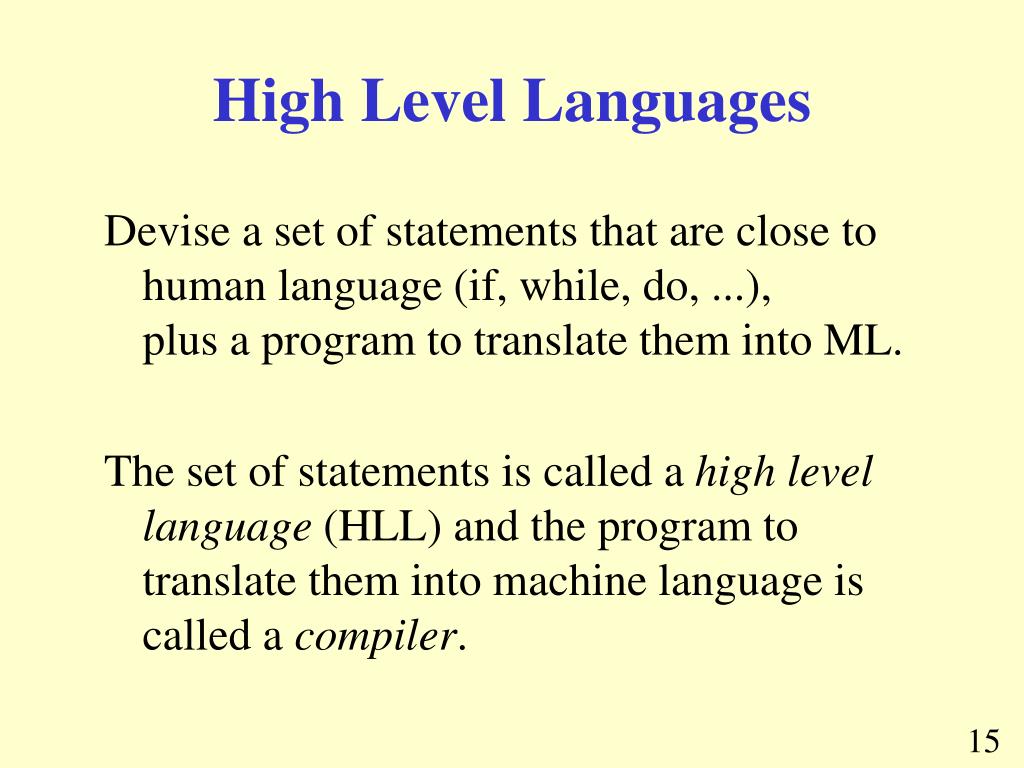 High Level Languages

Devise a set of statements that are close to human language (if, while, do, ...), plus a program to translate them into ML.

The set of statements is called a high level language (HLL) and the program to translate them into machine language is called a compiler.

15